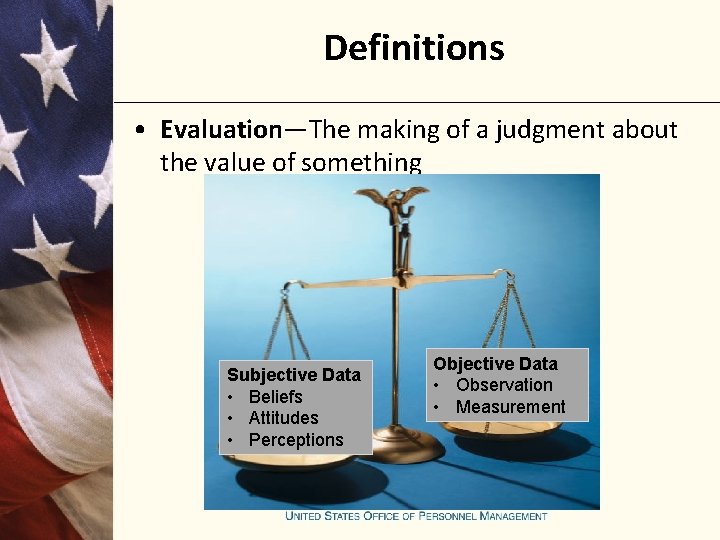 Definitions

• **Evaluation**—The making of a judgment about the value of something

Subjective Data
• Beliefs
• Attitudes
• Perceptions

Objective Data
• Observation
• Measurement

UNITED STATES OFFICE OF PERSONNEL MANAGEMENT